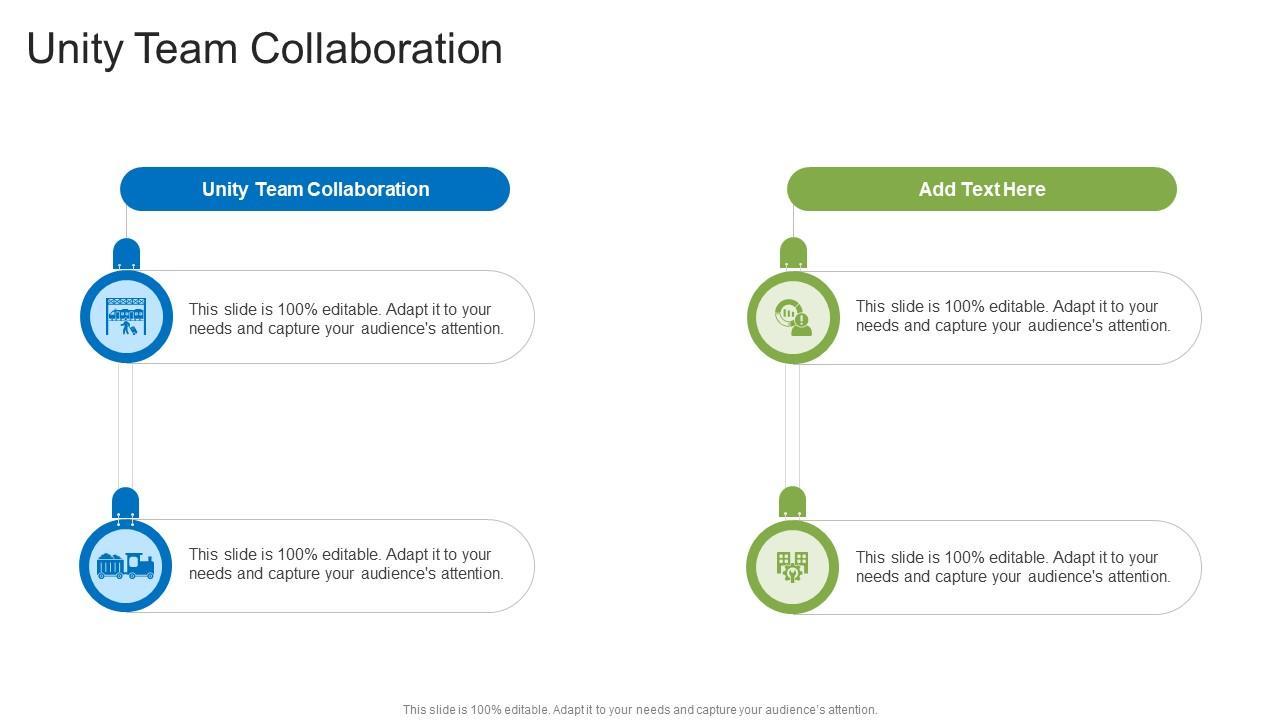 Unity Team Collaboration

Unity Team Collaboration

This slide is 100% editable. Adapt it to your needs and capture your audience's attention.

This slide is 100% editable. Adapt it to your needs and capture your audience's attention.

Add Text Here

This slide is 100% editable. Adapt it to your needs and capture your audience's attention.

This slide is 100% editable. Adapt it to your needs and capture your audience's attention.

This slide is 100% editable. Adapt it to your needs and capture your audience's attention.